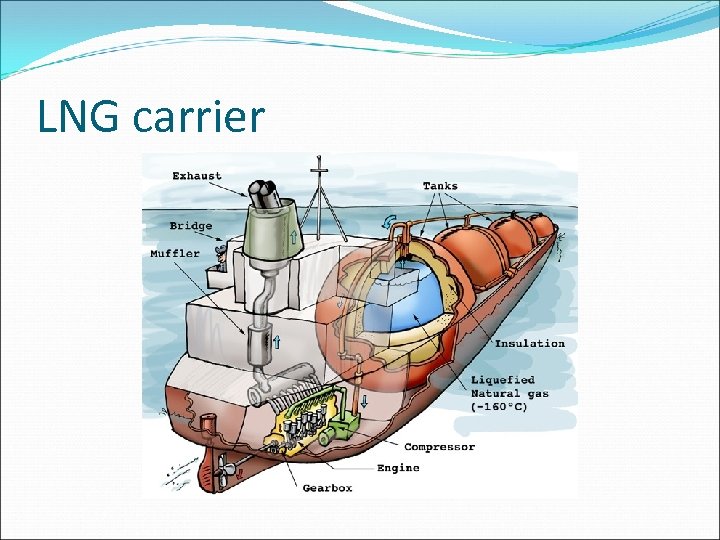 LNG carrier

Exhaust

Bridge

Muffler

Tanks

Insulation

Liquefied Natural gas (-160°C)

Compressor

Engine

Gearbox